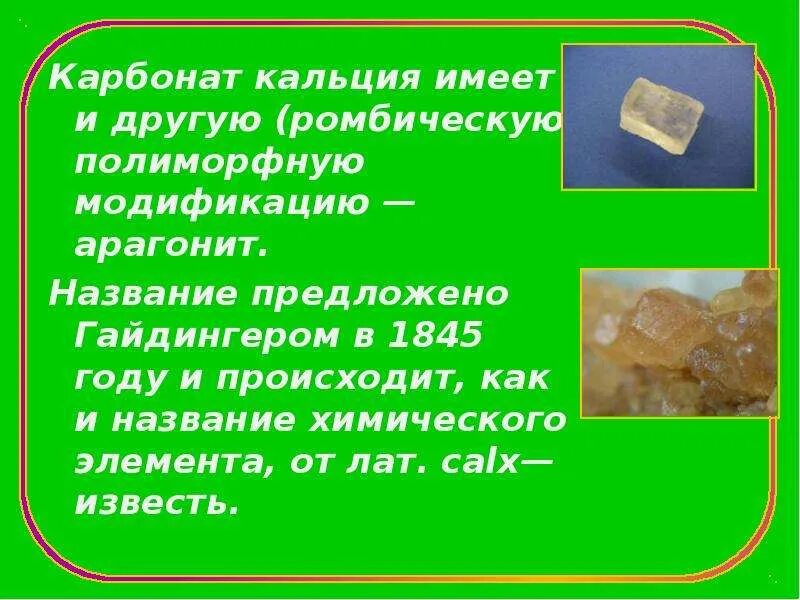 Карбонат кальция имеет и другую (ромбическую полиморфную модификацию — арагонит.

Название предложено Гайдингером в 1845 году и происходит, как и название химического элемента, от лат. calx— известь.